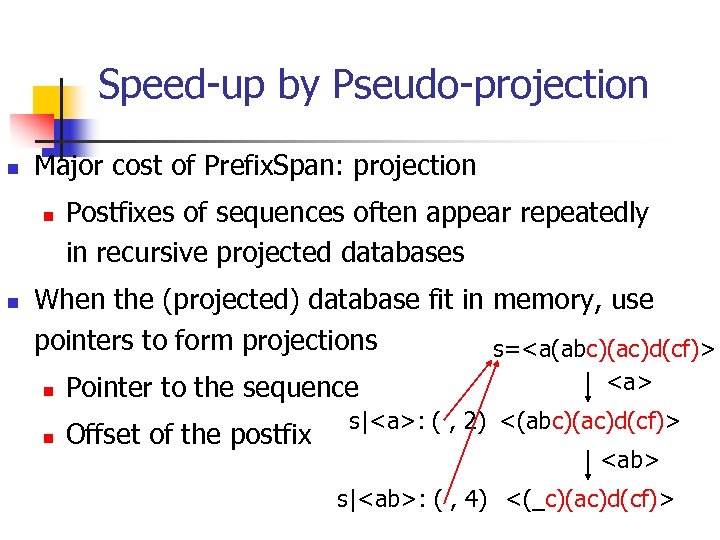 Speed-up by Pseudo-projection

Major cost of PrefixSpan: projection

Postfixes of sequences often appear repeatedly in recursive projected databases

When the (projected) database fit in memory, use pointers to form projections

Pointer to the sequence

Offset of the postfix

s=<a(abc)(ac)d(cf)>

<a>

s|<a>: ( , 2) <(abc)(ac)d(cf)>

<ab>

s|<ab>: ( , 4) <(_c)(ac)d(cf)>